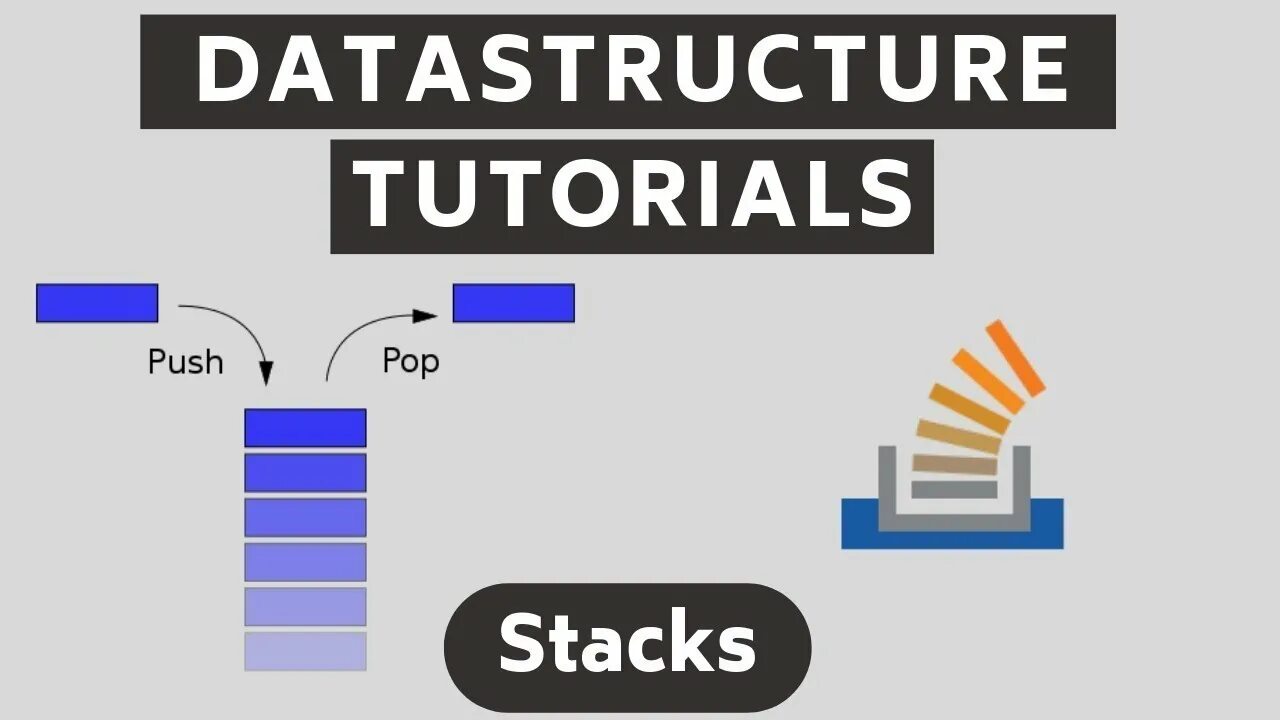 DATASTRUCTURE
TUTORIALS

Push

Pop

Stacks